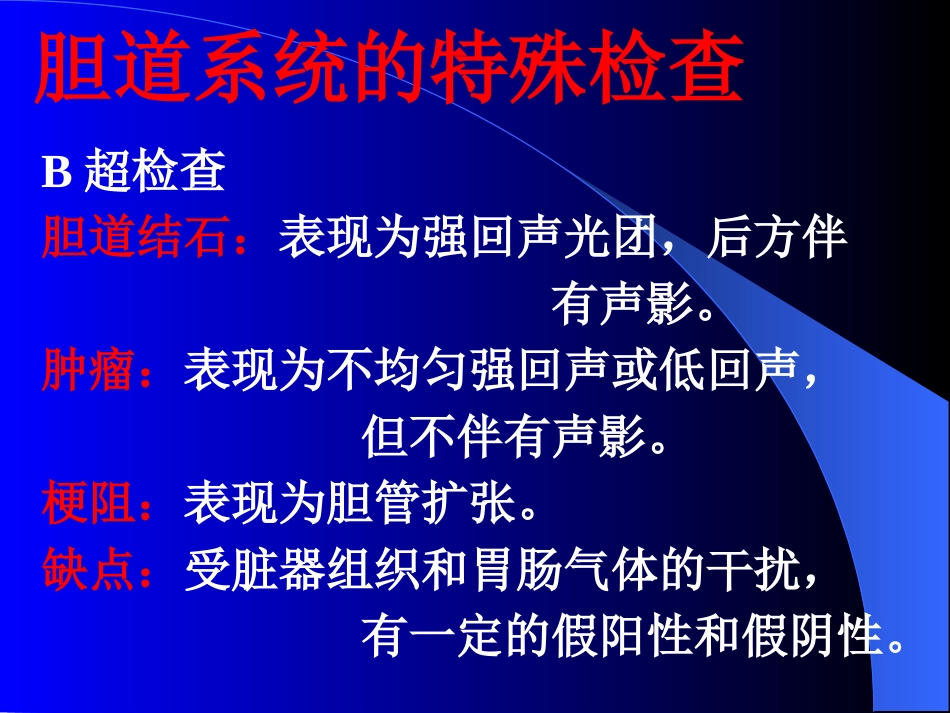 胆道系统的特殊检查

B 超检查

胆道结石：表现为强回声光团，后方伴有声影。

肿瘤：表现为不均匀强回声或低回声，但不伴有声影。

梗阻：表现为胆管扩张。

缺点：受脏器组织和胃肠气体的干扰，有一定的假阳性和假阴性。